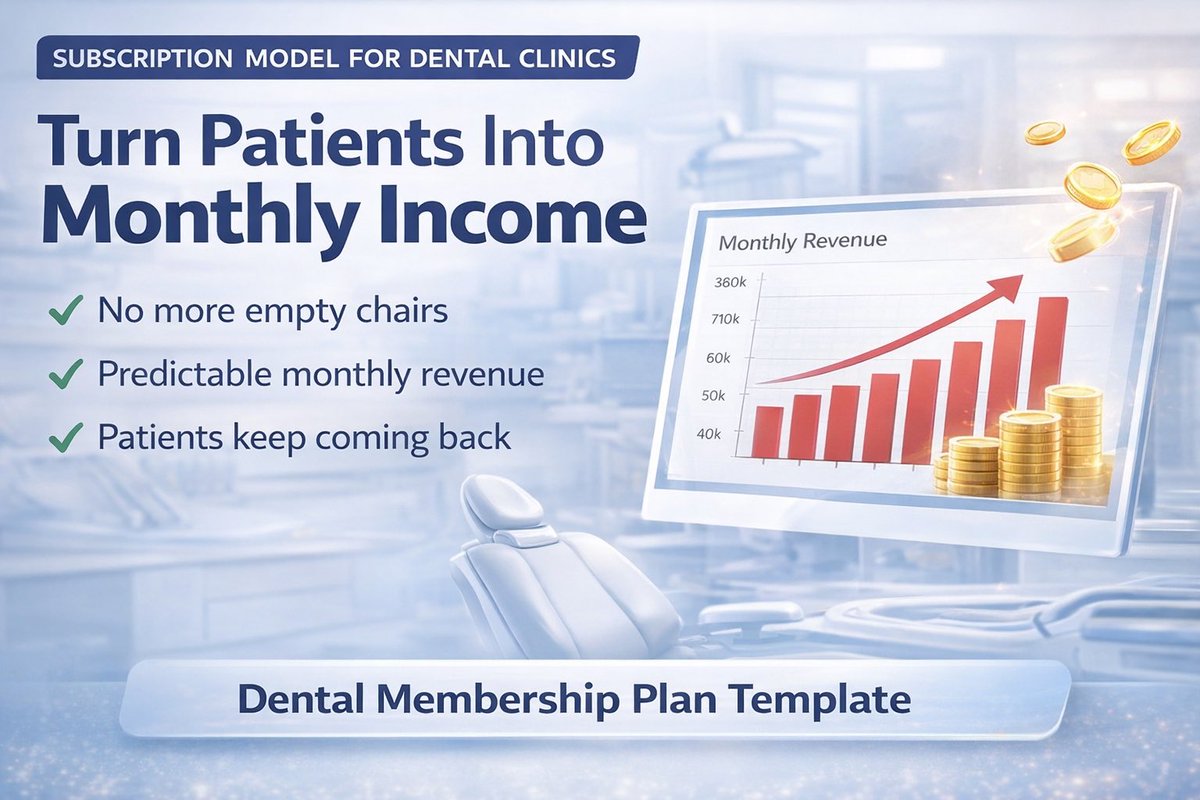 SUBSCRIPTION MODEL FOR DENTAL CLINICS

Turn Patients Into Monthly Income

✓ No more empty chairs
✓ Predictable monthly revenue
✓ Patients keep coming back

Monthly Revenue

360k
710k
60k
50k
40k

Dental Membership Plan Template